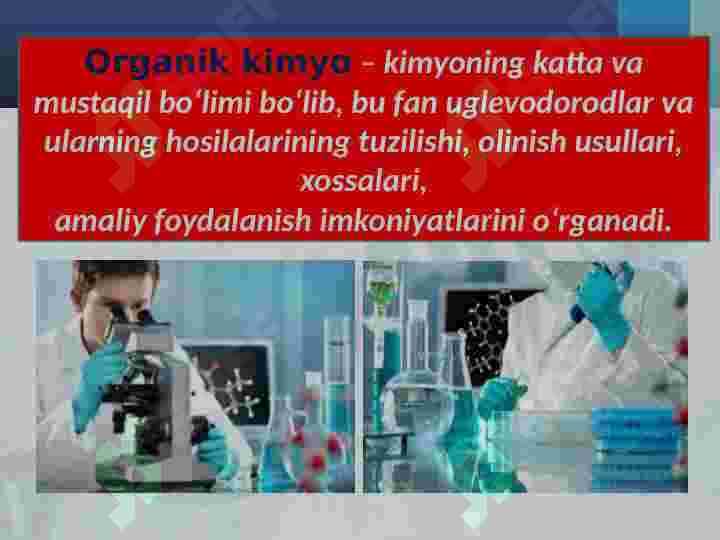 Organik kimyo – kimyoning katta va mustaqil boʻlimi boʻlib, bu fan uglevodorodlar va ularning hosilalarining tuzilishi, olinish usullari, xossalari,
amaliy foydalanish imkoniyatlarini oʻrganadi.